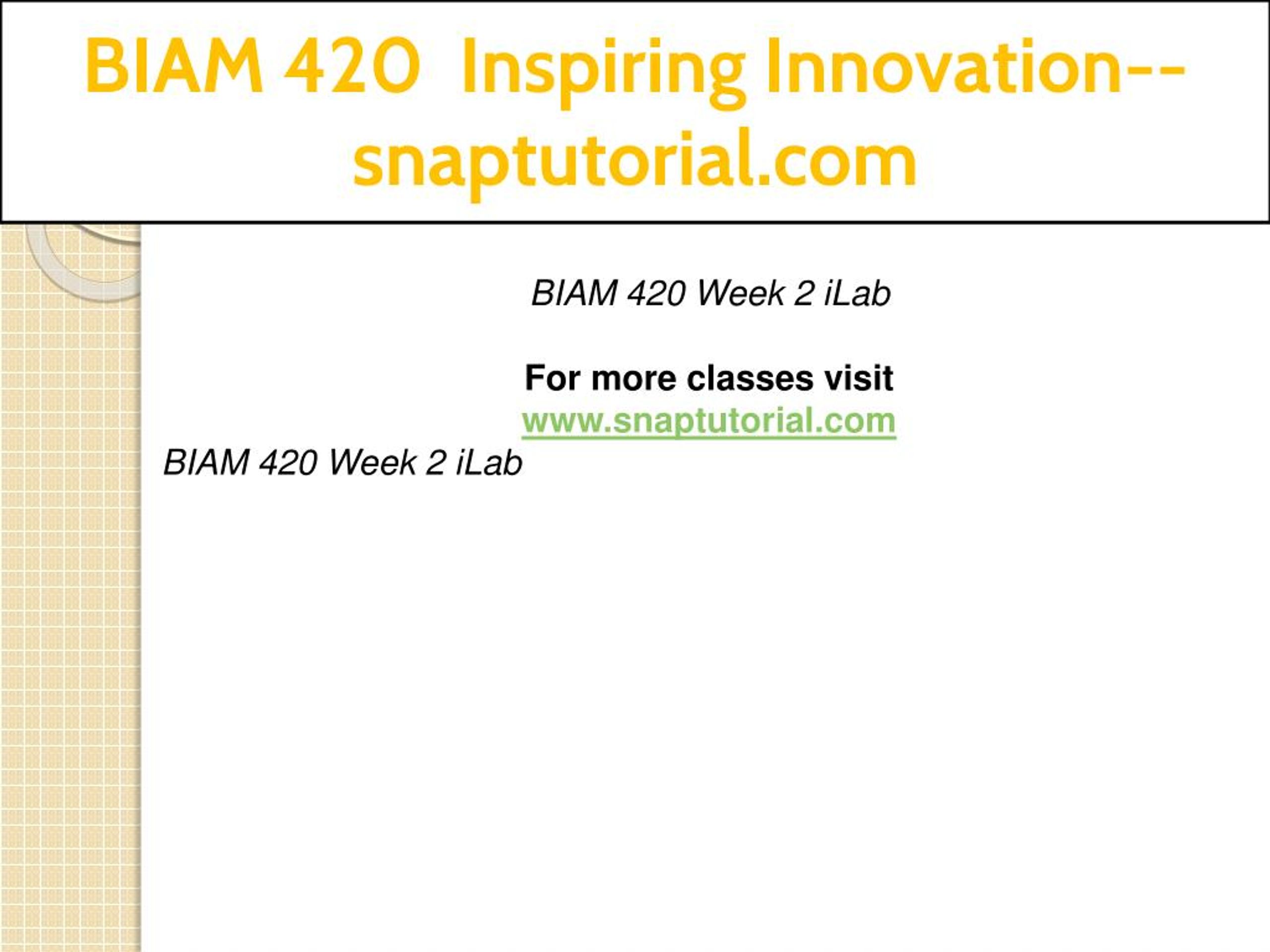 BIAM 420 Inspiring Innovation--snaptutorial.com

BIAM 420 Week 2 iLab

For more classes visit
www.snaptutorial.com

BIAM 420 Week 2 iLab